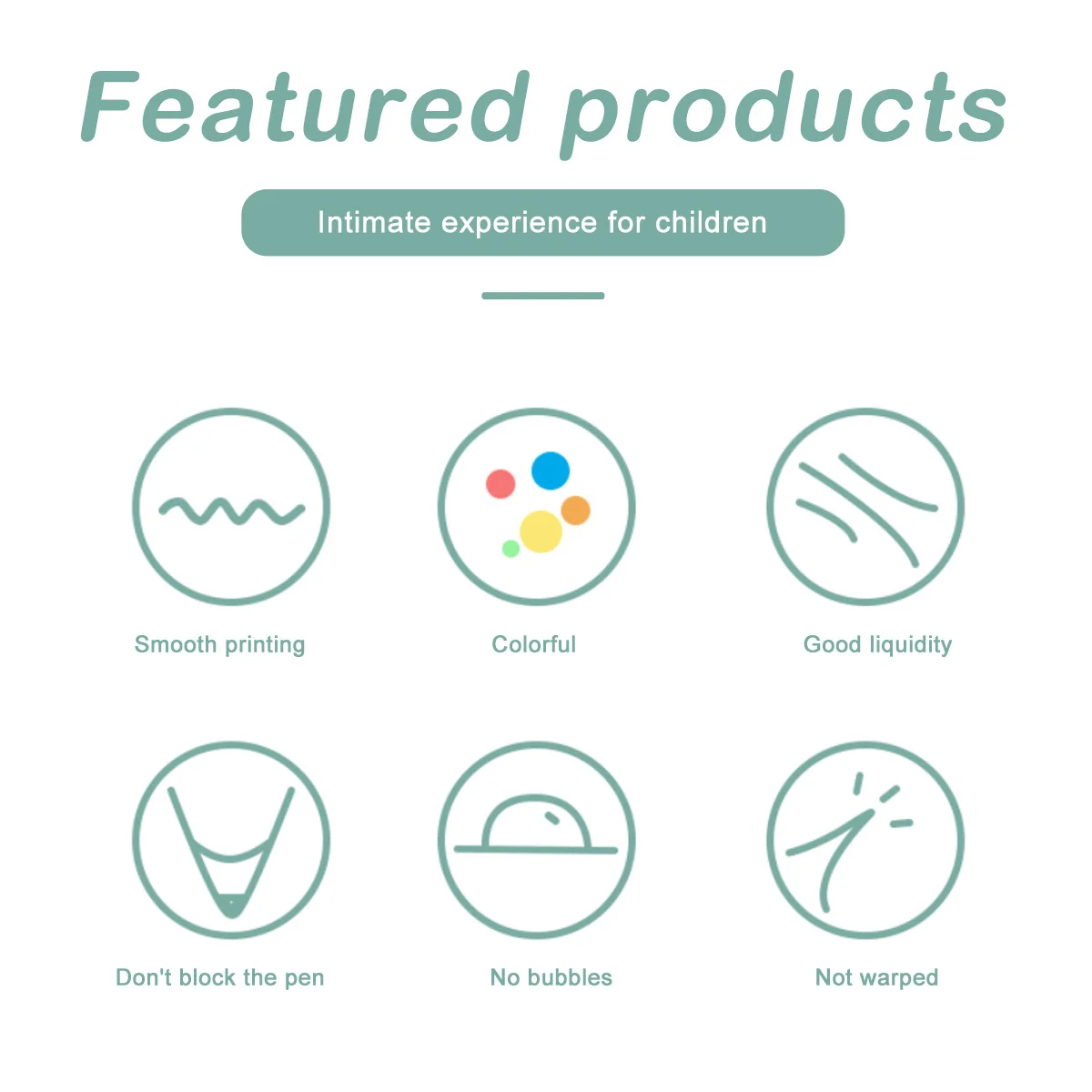 Featured products

Intimate experience for children

Smooth printing

Colorful

Good liquidity

Don't block the pen

No bubbles

Not warped